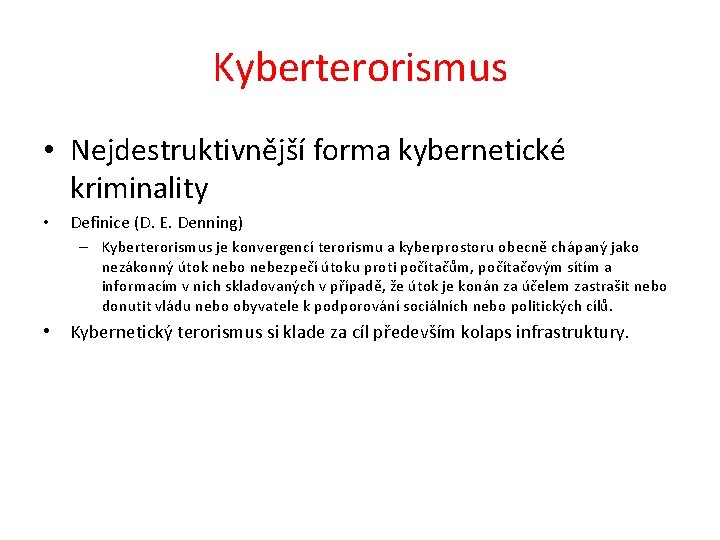 Kyberterorismus

• Nejdestruktivnější forma kybernetické kriminality

• Definice (D. E. Denning)
– Kyberterorismus je konvergencí terorismu a kyberprostoru obecně chápaný jako nezákonný útok nebo nebezpečí útoku proti počítačům, počítačovým sítím a informacím v nich skladovaných v případě, že útok je konán za účelem zastrašit nebo donutit vládu nebo obyvatele k podporování sociálních nebo politických cílů.

• Kybernetický terorismus si klade za cíl především kolaps infrastruktury.